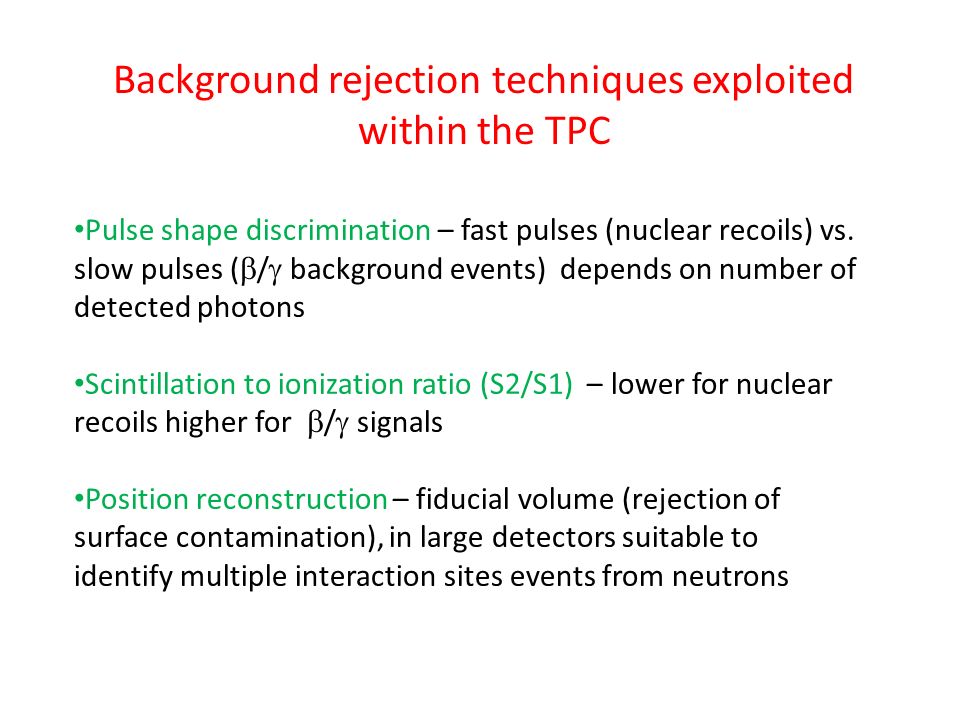 Background rejection techniques exploited within the TPC

•Pulse shape discrimination – fast pulses (nuclear recoils) vs. slow pulses ($\beta/\gamma$ background events) depends on number of detected photons

•Scintillation to ionization ratio (S2/S1) – lower for nuclear recoils higher for $\beta/\gamma$ signals

•Position reconstruction – fiducial volume (rejection of surface contamination), in large detectors suitable to identify multiple interaction sites events from neutrons